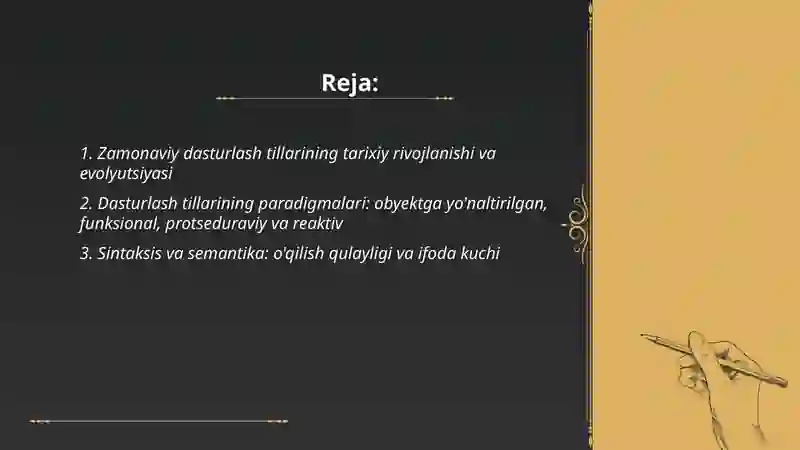 Reja:

1. Zamonaviy dasturlash tillarining tarixiy rivojlanishi va evolyutsiyasi

2. Dasturlash tillarining paradigmalari: obyektga yo'naltirilgan, funksional, protseduraviy va reaktiv

3. Sintaksis va semantika: o'qilish qulayligi va ifoda kuchi